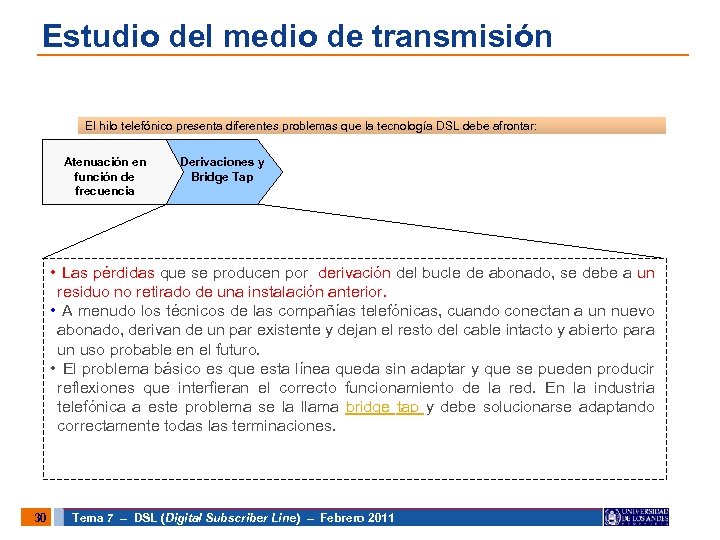 Estudio del medio de transmisión

El hilo telefónico presenta diferentes problemas que la tecnología DSL debe afrontar:

Atenuación en función de frecuencia

Derivaciones y Bridge Tap

• Las pérdidas que se producen por derivación del bucle de abonado, se debe a un residuo no retirado de una instalación anterior.
• A menudo los técnicos de las compañías telefónicas, cuando conectan a un nuevo abonado, derivan de un par existente y dejan el resto del cable intacto y abierto para un uso probable en el futuro.
• El problema básico es que esta línea queda sin adaptar y que se pueden producir reflexiones que interfieran el correcto funcionamiento de la red. En la industria telefónica a este problema se la llama bridge tap y debe solucionarse adaptando correctamente todas las terminaciones.

30 Tema 7 – DSL (Digital Subscriber Line) – Febrero 2011

UNIVERSIDAD DE LOS ANDES